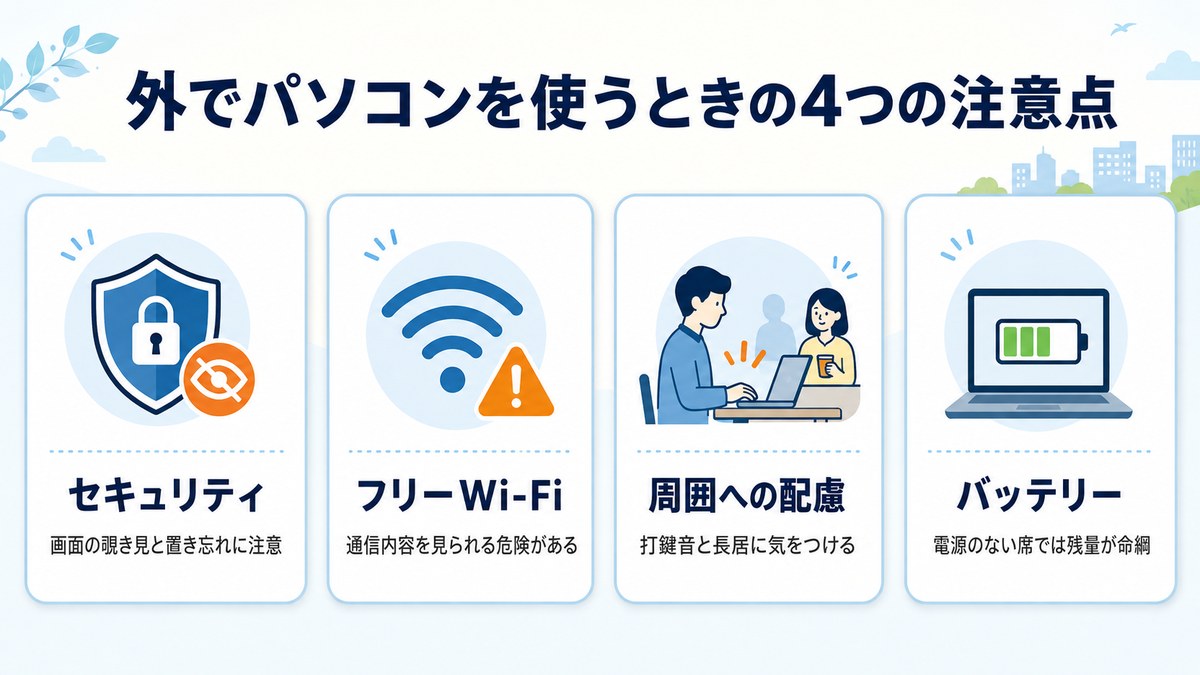 外でパソコンを使うときの4つの注意点

セキュリティ

画面の覗き見と置き忘れに注意

フリーWi-Fi

通信内容を見られる危険がある

周囲への配慮

打鍵音と長居に気をつける

バッテリー

電源のない席では残量が命綱